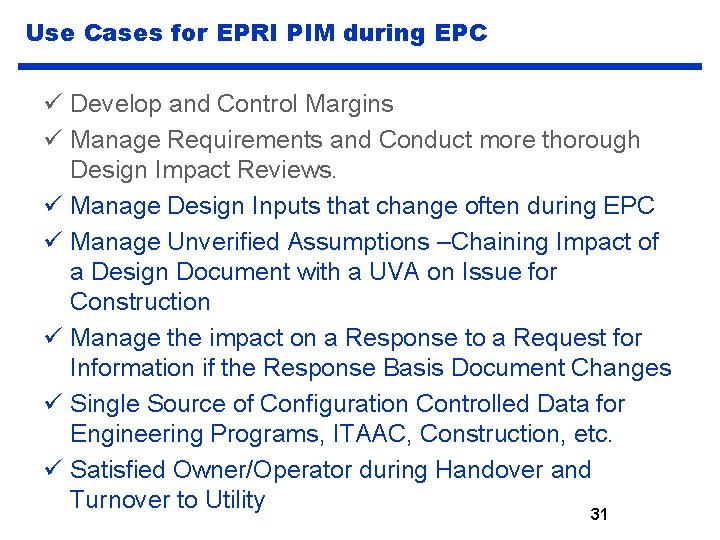 Use Cases for EPRI PIM during EPC

✓ Develop and Control Margins

✓ Manage Requirements and Conduct more thorough Design Impact Reviews.

✓ Manage Design Inputs that change often during EPC

✓ Manage Unverified Assumptions –Chaining Impact of a Design Document with a UVA on Issue for Construction

✓ Manage the impact on a Response to a Request for Information if the Response Basis Document Changes

✓ Single Source of Configuration Controlled Data for Engineering Programs, ITAAC, Construction, etc.

✓ Satisfied Owner/Operator during Handover and Turnover to Utility

31